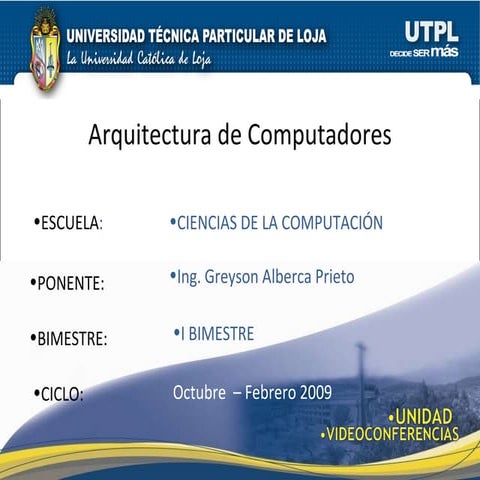 UNIVERSIDAD TÉCNICA PARTICULAR DE LOJA
La Universidad Católica de Loja

UTPL
DECIDE SER más

Arquitectura de Computadores

•ESCUELA: •CIENCIAS DE LA COMPUTACIÓN

•PONENTE: •Ing. Greyson Alberca Prieto

•BIMESTRE: •I BIMESTRE

•CICLO: Octubre – Febrero 2009

•UNIDAD
•VIDEOCONFERENCIAS